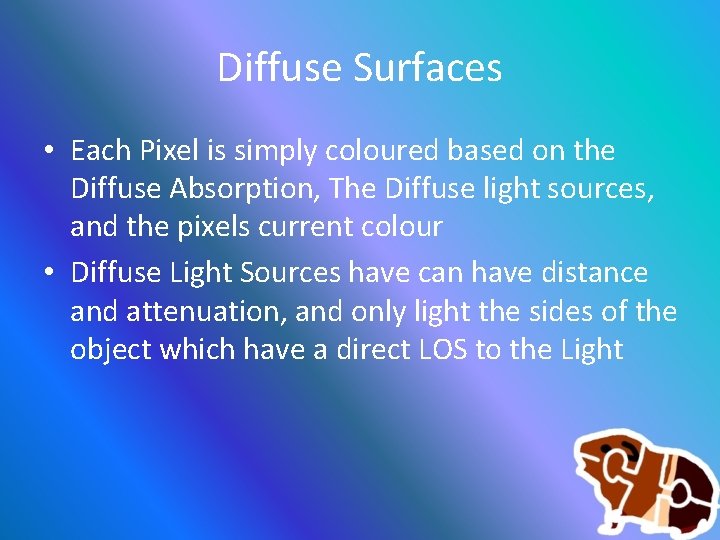 Diffuse Surfaces

• Each Pixel is simply coloured based on the Diffuse Absorption, The Diffuse light sources, and the pixels current colour

• Diffuse Light Sources have can have distance and attenuation, and only light the sides of the object which have a direct LOS to the Light